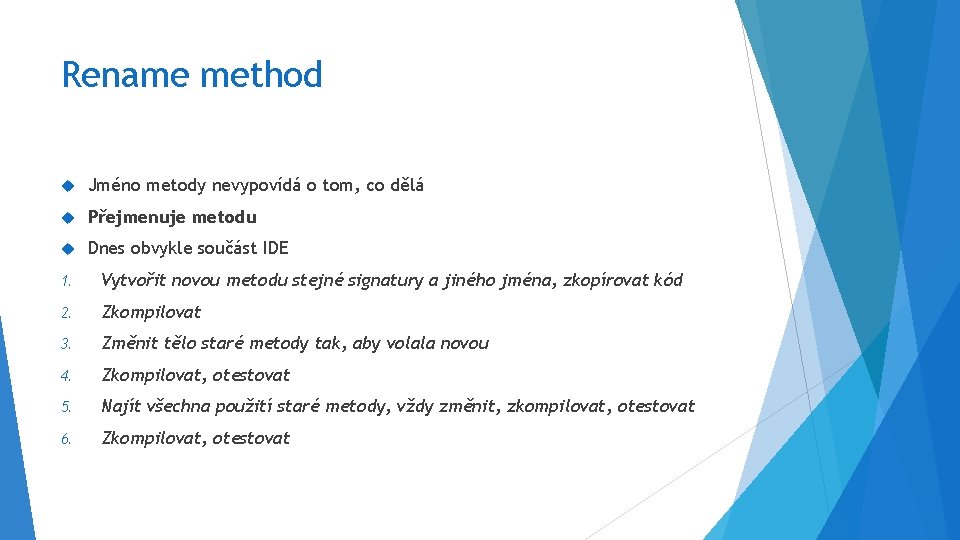 Rename method

Jméno metody nevypovídá o tom, co dělá

Přejmenuje metodu

Dnes obvykle součást IDE

1. Vytvořit novou metodu stejné signatury a jiného jména, zkopírovat kód

2. Zkompilovat

3. Změnit tělo staré metody tak, aby volala novou

4. Zkompilovat, otestovat

5. Najít všechna použití staré metody, vždy změnit, zkompilovat, otestovat

6. Zkompilovat, otestovat